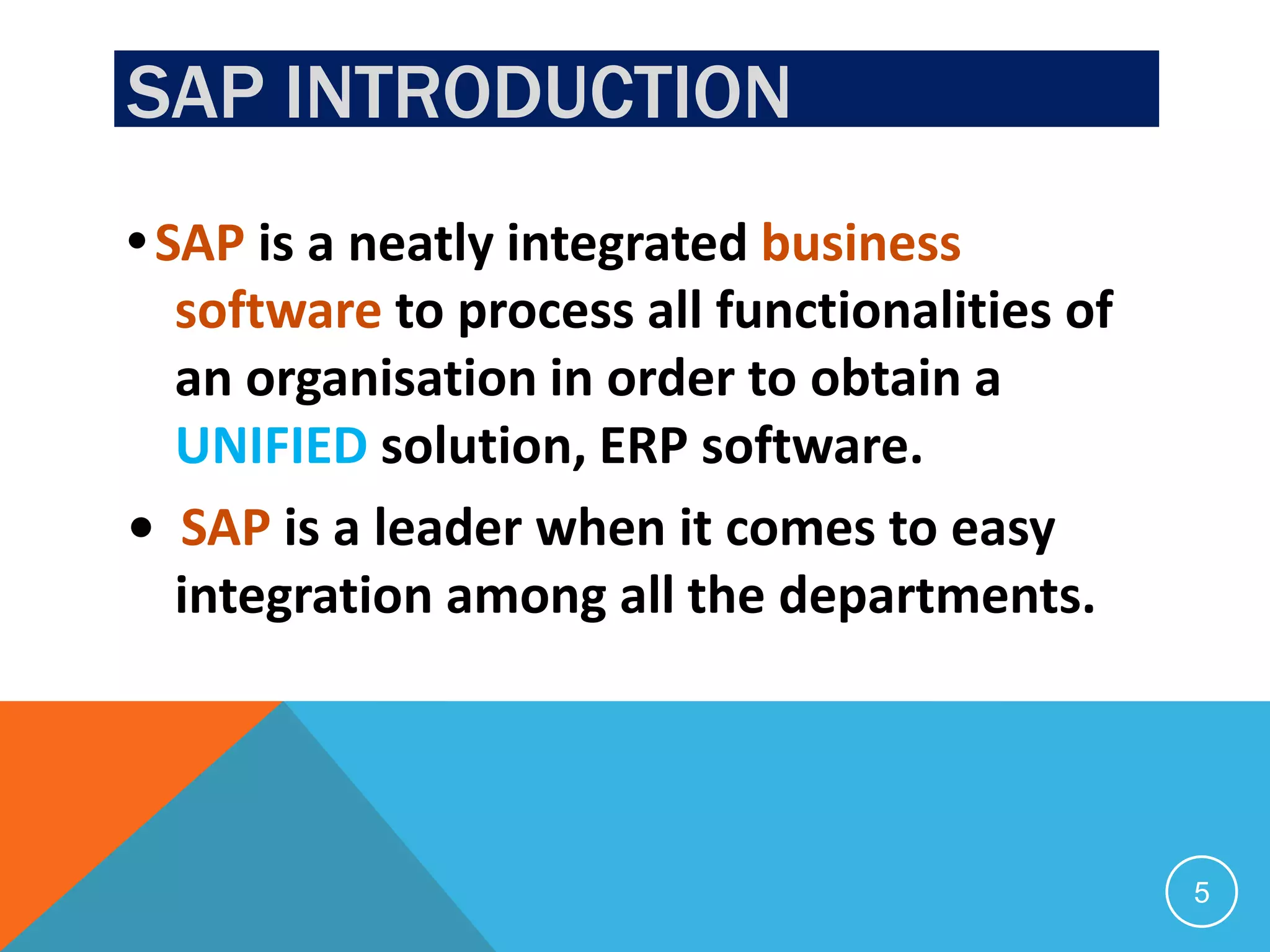 SAP INTRODUCTION

• SAP is a neatly integrated business software to process all functionalities of an organisation in order to obtain a UNIFIED solution, ERP software.

• SAP is a leader when it comes to easy integration among all the departments.

5